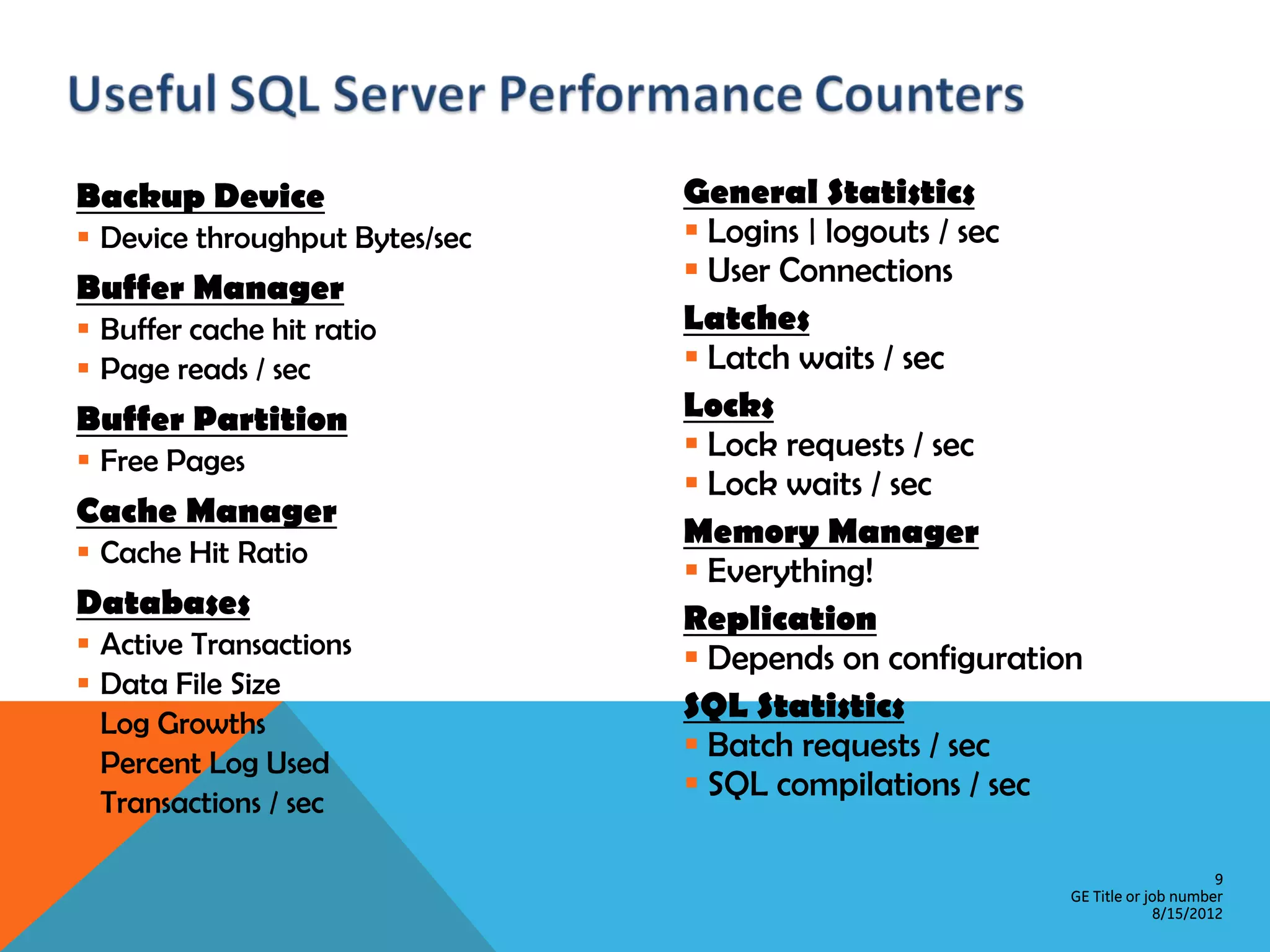 Useful SQL Server Performance Counters

Backup Device
- Device throughput Bytes/sec

Buffer Manager
- Buffer cache hit ratio
- Page reads / sec

Buffer Partition
- Free Pages

Cache Manager
- Cache Hit Ratio

Databases
- Active Transactions
- Data File Size
- Log Growths
- Percent Log Used
- Transactions / sec

General Statistics
- Logins | logouts / sec
- User Connections

Latches
- Latch waits / sec

Locks
- Lock requests / sec
- Lock waits / sec

Memory Manager
- Everything!

Replication
- Depends on configuration

SQL Statistics
- Batch requests / sec
- SQL compilations / sec

9
GE Title or job number
8/15/2012